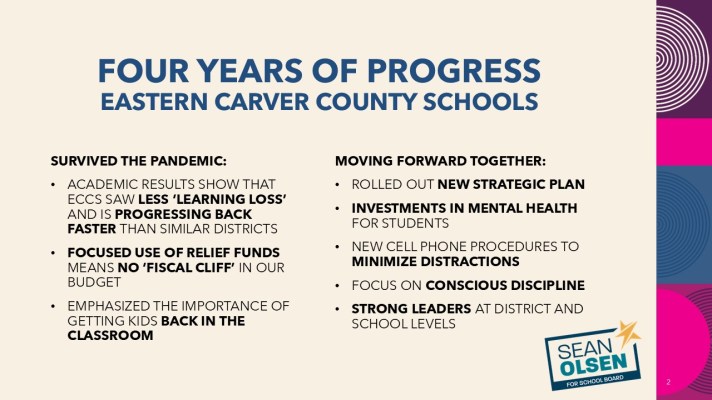 FOUR YEARS OF PROGRESS
EASTERN CARVER COUNTY SCHOOLS

SURVIVED THE PANDEMIC:

• ACADEMIC RESULTS SHOW THAT ECCS SAW LESS 'LEARNING LOSS' AND IS PROGRESSING BACK FASTER THAN SIMILAR DISTRICTS

• FOCUSED USE OF RELIEF FUNDS MEANS NO 'FISCAL CLIFF' IN OUR BUDGET

• EMPHASIZED THE IMPORTANCE OF GETTING KIDS BACK IN THE CLASSROOM

MOVING FORWARD TOGETHER:

• ROLLED OUT NEW STRATEGIC PLAN

• INVESTMENTS IN MENTAL HEALTH FOR STUDENTS

• NEW CELL PHONE PROCEDURES TO MINIMIZE DISTRACTIONS

• FOCUS ON CONSCIOUS DISCIPLINE

• STRONG LEADERS AT DISTRICT AND SCHOOL LEVELS

SEAN OLSEN
FOR SCHOOL BOARD

2